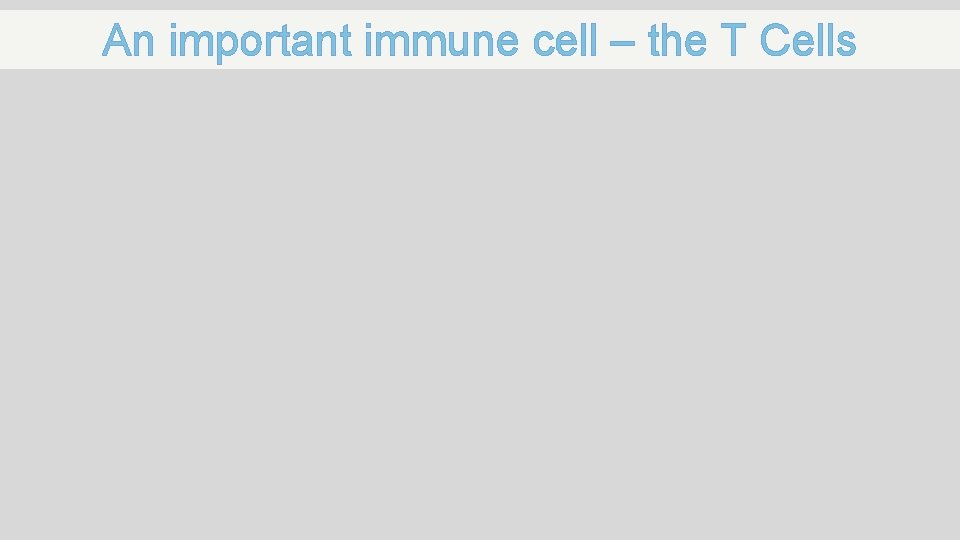 An important immune cell – the T Cells